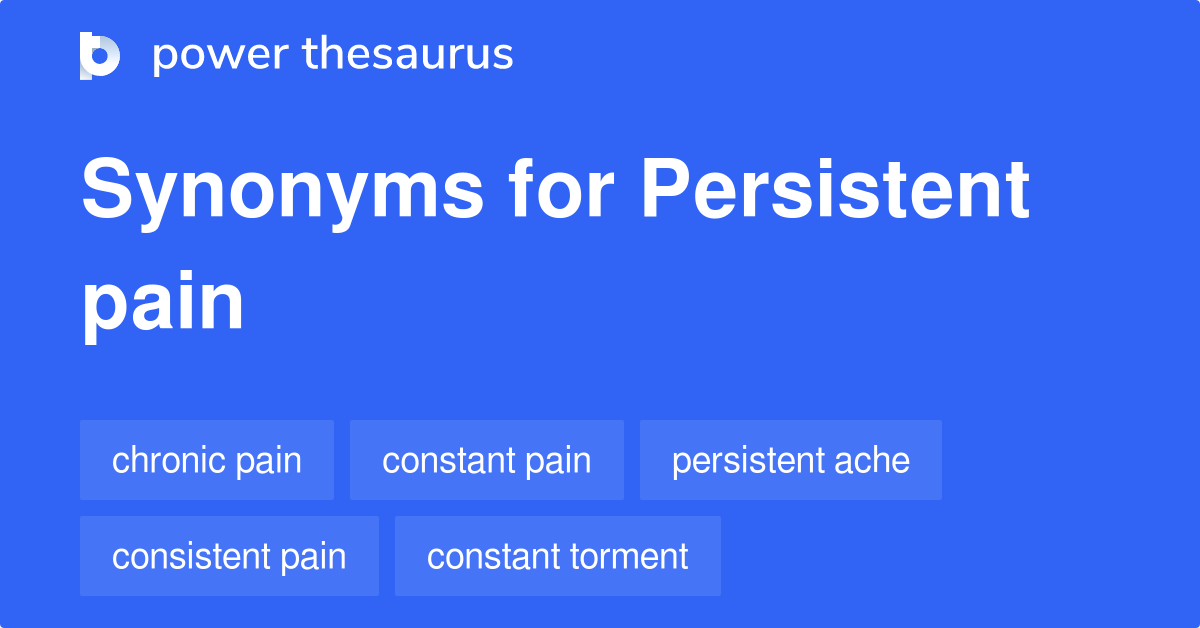 power thesaurus

Synonyms for Persistent pain

chronic pain
constant pain
persistent ache
consistent pain
constant torment